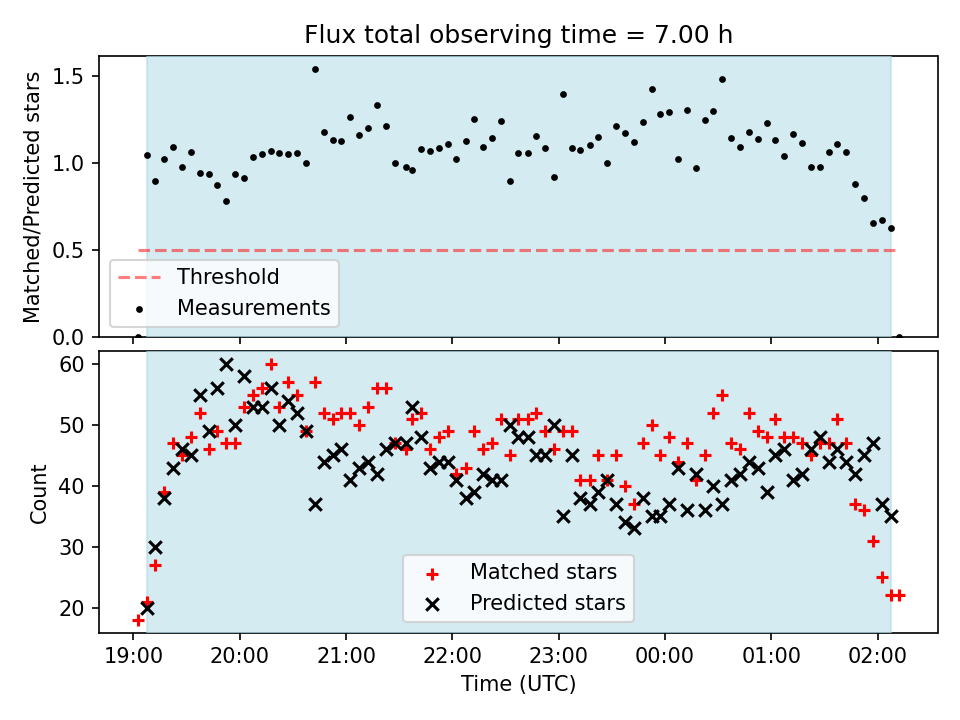 Flux total observing time = 7.00 h

Matched/Predicted stars

1.5
1.0
0.5
0.0

Threshold
Measurements

Count

60
50
40
30
20

Matched stars
Predicted stars

19:00 20:00 21:00 22:00 23:00 00:00 01:00 02:00

Time (UTC)